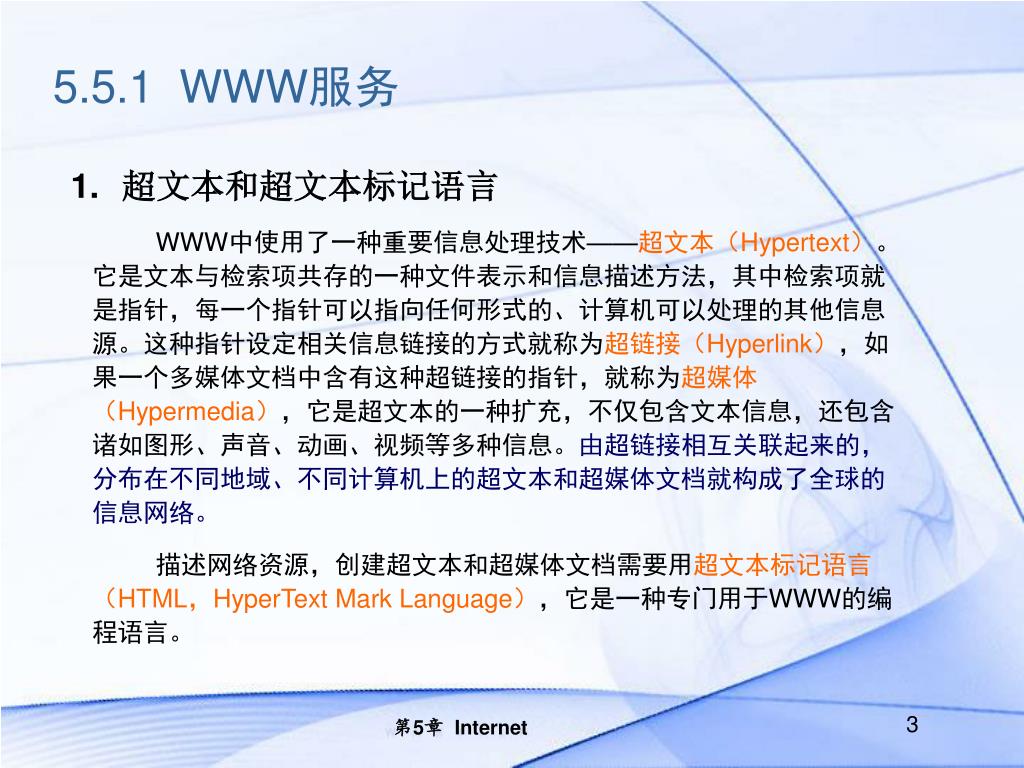 5.5.1 WWW服务

1. 超文本和超文本标记语言

WWW中使用了一种重要信息处理技术——超文本（Hypertext）。它是文本与检索项共存的一种文件表示和信息描述方法，其中检索项就是指针，每一个指针可以指向任何形式的、计算机可以处理的其他信息源。这种指针设定相关信息链接的方式就称为超链接（Hyperlink），如果一个多媒体文档中含有这种超链接的指针，就称为超媒体（Hypermedia），它是超文本的一种扩充，不仅包含文本信息，还包含诸如图形、声音、动画、视频等多种信息。由超链接相互关联起来的，分布在不同地域、不同计算机上的超文本和超媒体文档就构成了全球的信息网络。

描述网络资源，创建超文本和超媒体文档需要用超文本标记语言（HTML，HyperText Mark Language），它是一种专门用于WWW的编程语言。

第5章 Internet

3